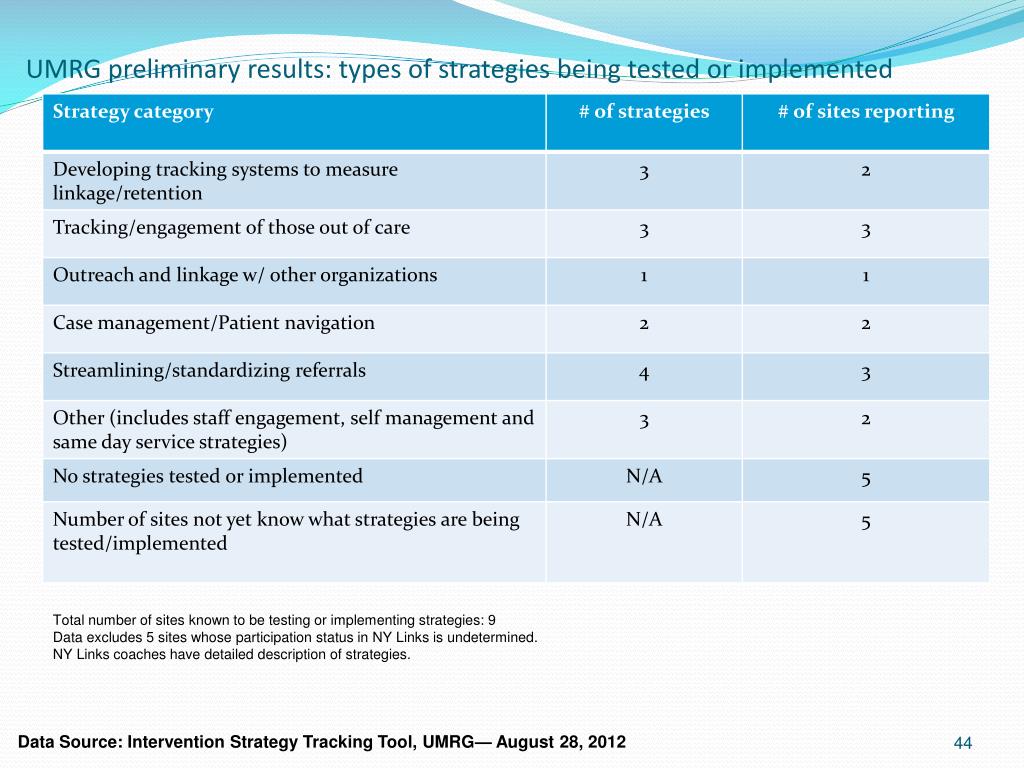 UMRG preliminary results: types of strategies being tested or implemented

| Strategy category | # of strategies | # of sites reporting |
|---|---|---|
| Developing tracking systems to measure linkage/retention | 3 | 2 |
| Tracking/engagement of those out of care | 3 | 3 |
| Outreach and linkage w/ other organizations | 1 | 1 |
| Case management/Patient navigation | 2 | 2 |
| Streamlining/standardizing referrals | 4 | 3 |
| Other (includes staff engagement, self management and same day service strategies) | 3 | 2 |
| No strategies tested or implemented | N/A | 5 |
| Number of sites not yet know what strategies are being tested/implemented | N/A | 5 |

Total number of sites known to be testing or implementing strategies: 9
Data excludes 5 sites whose participation status in NY Links is undetermined.
NY Links coaches have detailed description of strategies.

Data Source: Intervention Strategy Tracking Tool, UMRG— August 28, 2012

44